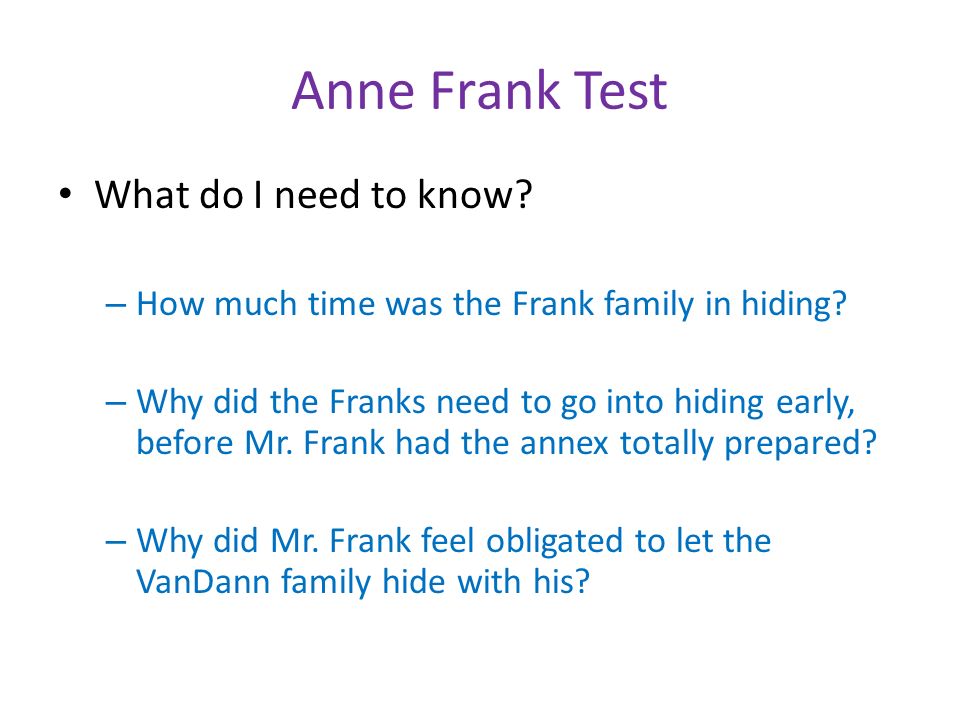 Anne Frank Test

• What do I need to know?

– How much time was the Frank family in hiding?

– Why did the Franks need to go into hiding early, before Mr. Frank had the annex totally prepared?

– Why did Mr. Frank feel obligated to let the VanDann family hide with his?